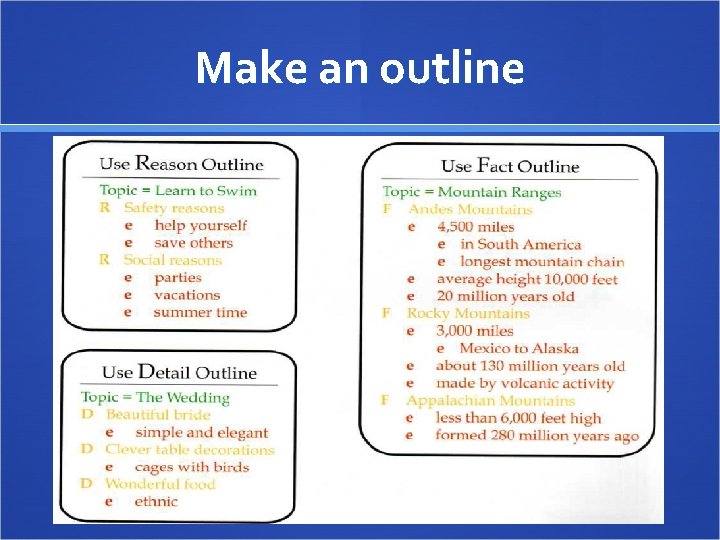 Make an outline

Use Reason Outline
Topic = Learn to Swim
R Safety reasons
e help yourself
e save others
R Social reasons
e parties
e vacations
e summer time

Use Detail Outline
Topic = The Wedding
D Beautiful bride
e simple and elegant
D Clever table decorations
e cages with birds
D Wonderful food
e ethnic

Use Fact Outline
Topic = Mountain Ranges
F Andes Mountains
e 4,500 miles
e in South America
e longest mountain chain
e average height 10,000 feet
e 20 million years old
F Rocky Mountains
e 3,000 miles
e Mexico to Alaska
e about 130 million years old
e made by volcanic activity
F Appalachian Mountains
e less than 6,000 feet high
e formed 280 million years ago